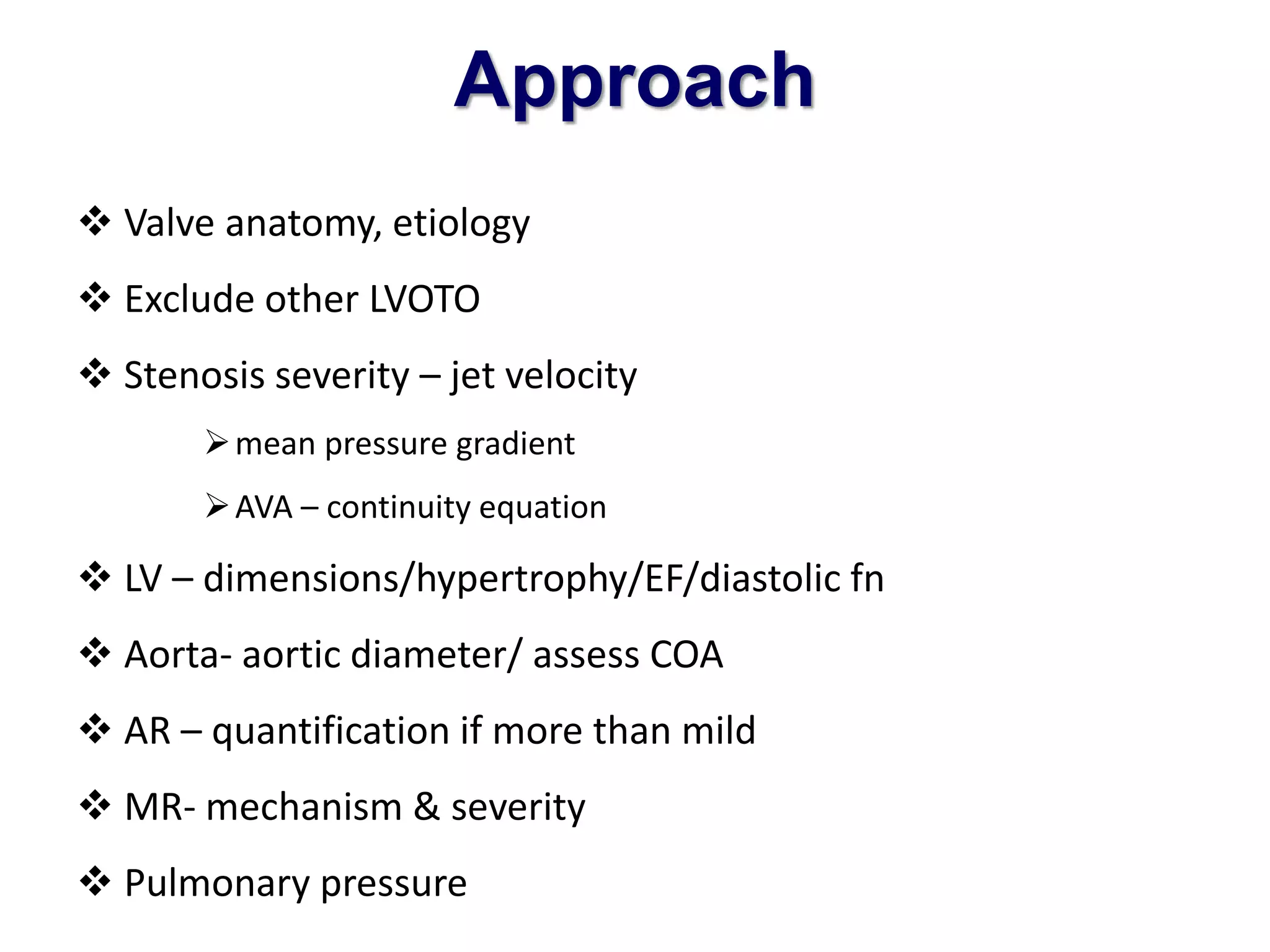 Approach

❖ Valve anatomy, etiology

❖ Exclude other LVOTO

❖ Stenosis severity – jet velocity

➢ mean pressure gradient

➢ AVA – continuity equation

❖ LV – dimensions/hypertrophy/EF/diastolic fn

❖ Aorta- aortic diameter/ assess COA

❖ AR – quantification if more than mild

❖ MR- mechanism & severity

❖ Pulmonary pressure